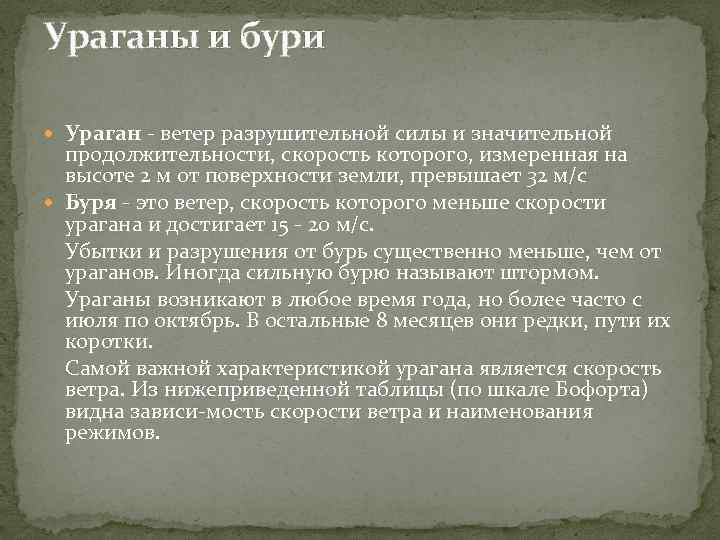 Ураганы и бури

Ураган - ветер разрушительной силы и значительной продолжительности, скорость которого, измеренная на высоте 2 м от поверхности земли, превышает 32 м/с

Буря - это ветер, скорость которого меньше скорости урагана и достигает 15 - 20 м/с.

Убытки и разрушения от бурь существенно меньше, чем от ураганов. Иногда сильную бурю называют штормом.

Ураганы возникают в любое время года, но более часто с июля по октябрь. В остальные 8 месяцев они редки, пути их коротки.

Самой важной характеристикой урагана является скорость ветра. Из нижеприведенной таблицы (по шкале Бофорта) видна зависи-мость скорости ветра и наименования режимов.